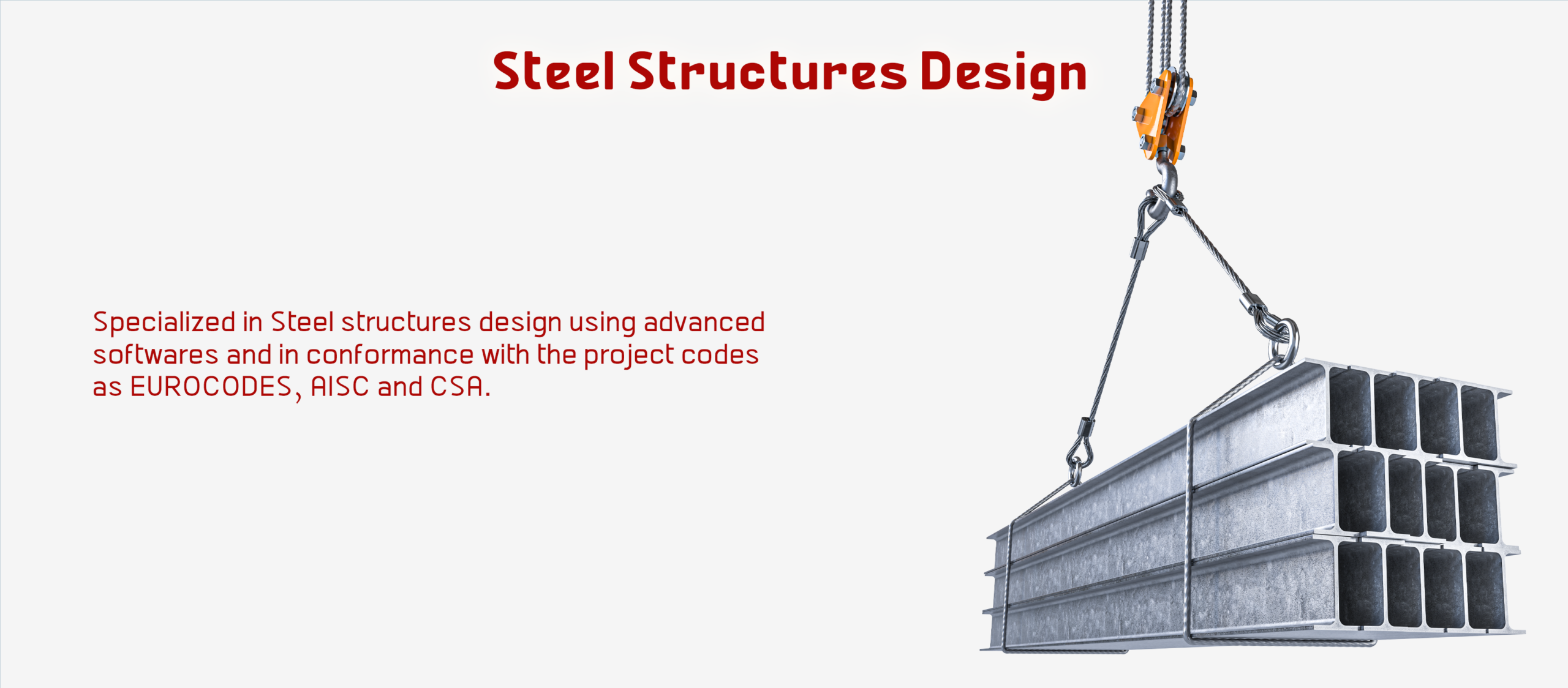 Steel Structures Design

Specialized in Steel structures design using advanced softwares and in conformance with the project codes as EUROCODES, AISC and CSA.